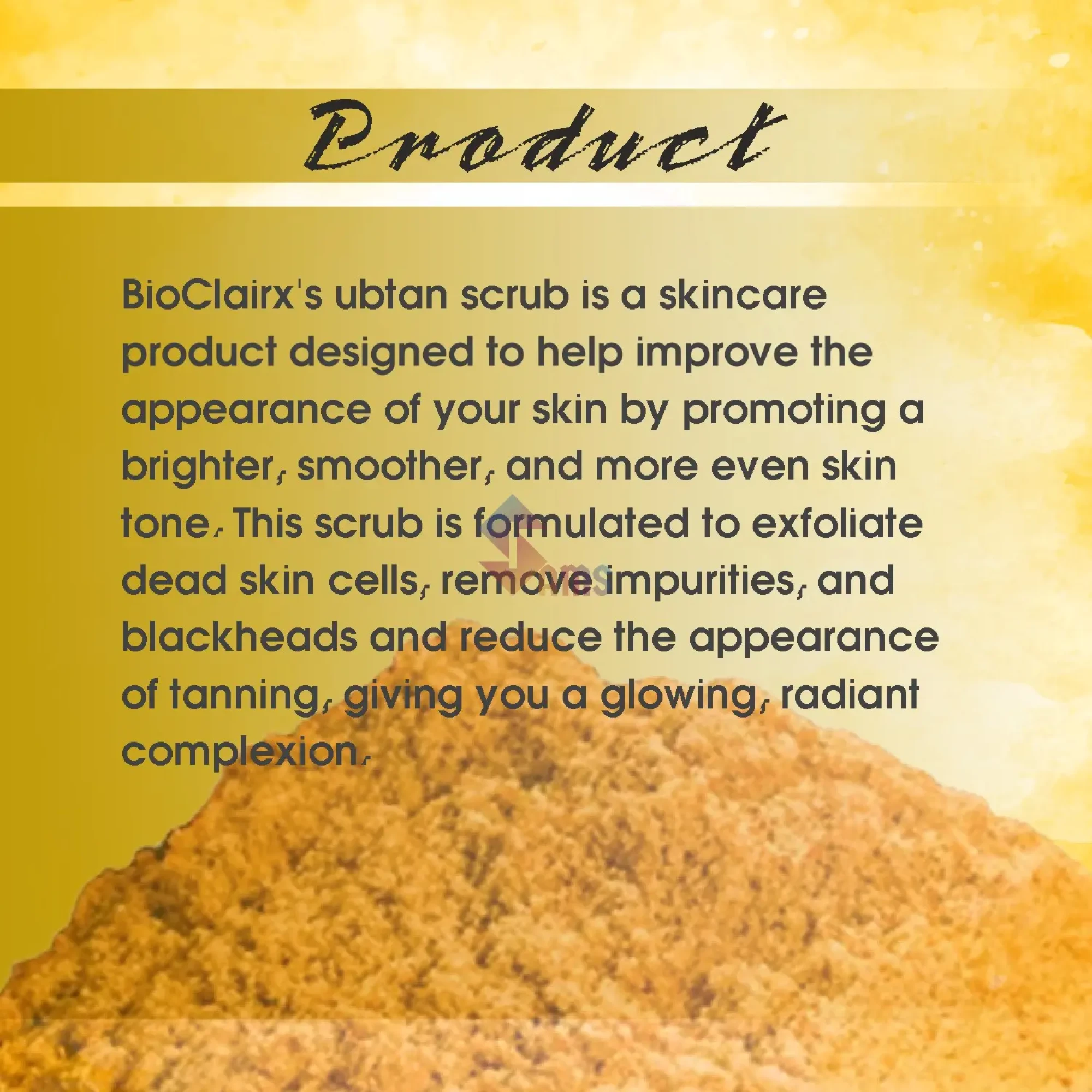 Product

BioClairx's ubtan scrub is a skincare product designed to help improve the appearance of your skin by promoting a brighter, smoother, and more even skin tone. This scrub is formulated to exfoliate dead skin cells, remove impurities, and blackheads and reduce the appearance of tanning, giving you a glowing, radiant complexion.